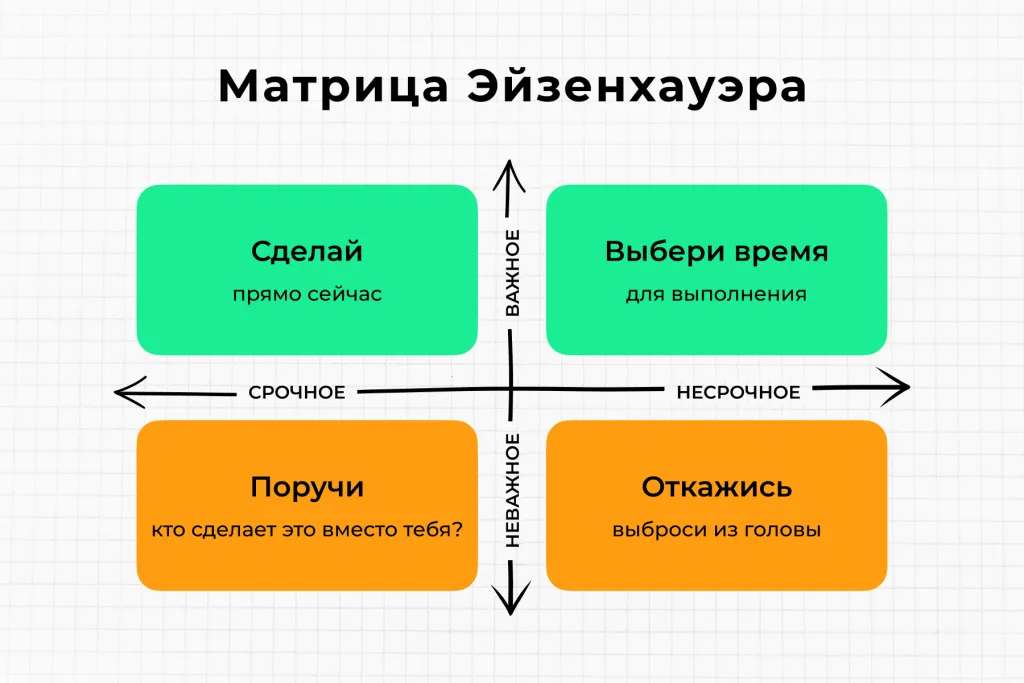 Матрица Эйзенхауэра

Сделай
прямо сейчас

ВАЖНОЕ

Выбери время
для выполнения

СРОЧНОЕ

НЕСРОЧНОЕ

Поручи
кто сделает это вместо тебя?

НЕВАЖНОЕ

Откажись
выброси из головы